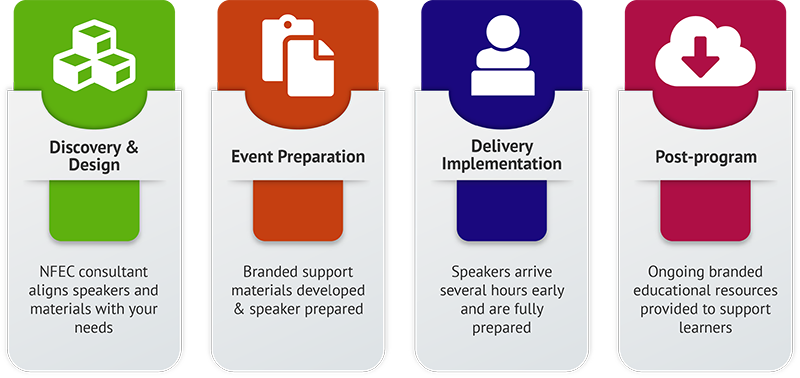 Discovery & Design

NFEC consultant aligns speakers and materials with your needs

Event Preparation

Branded support materials developed & speaker prepared

Delivery Implementation

Speakers arrive several hours early and are fully prepared

Post-program

Ongoing branded educational resources provided to support learners